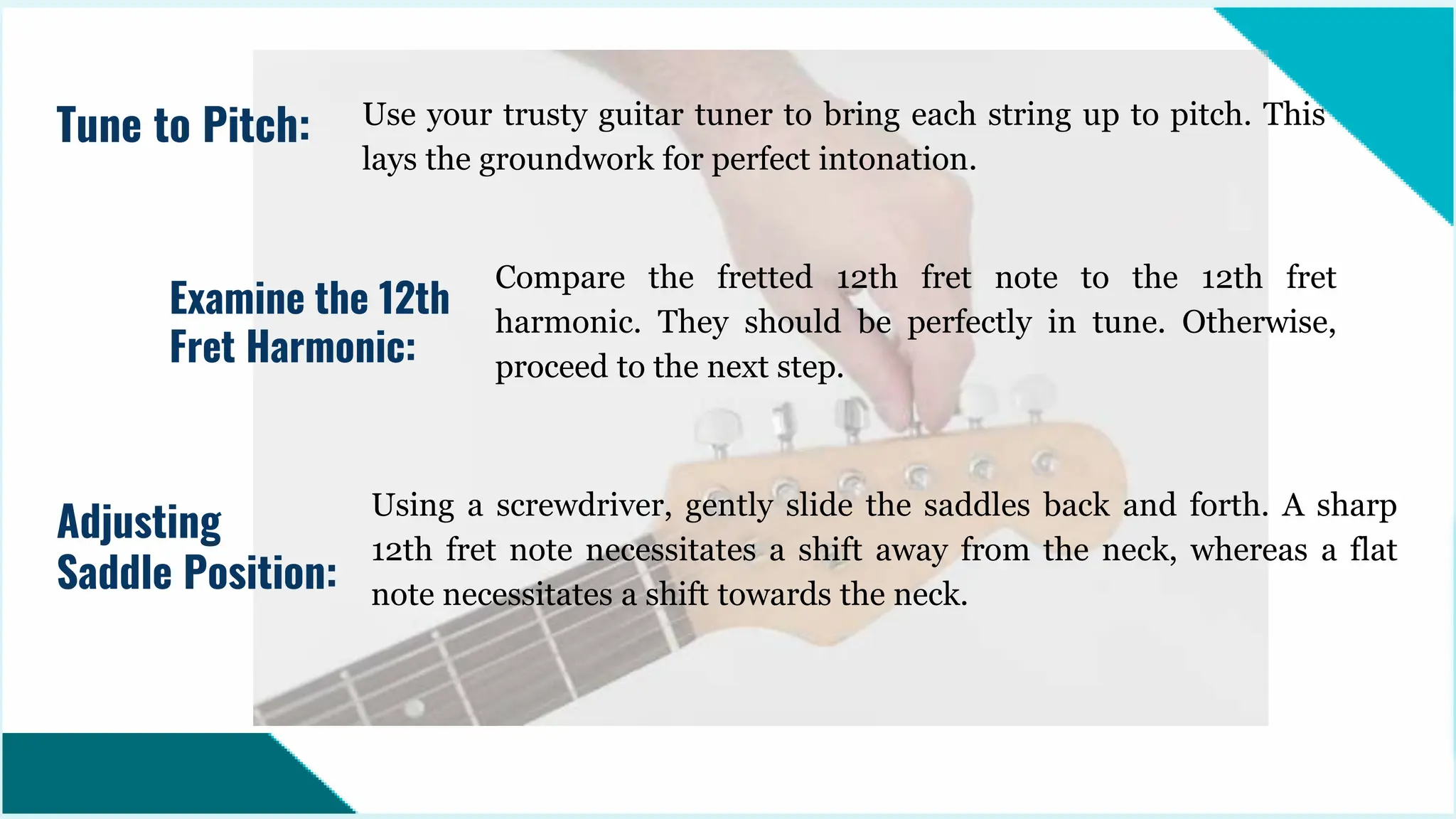 Tune to Pitch:

Use your trusty guitar tuner to bring each string up to pitch. This lays the groundwork for perfect intonation.

Examine the 12th Fret Harmonic:

Compare the fretted 12th fret note to the 12th fret harmonic. They should be perfectly in tune. Otherwise, proceed to the next step.

Adjusting Saddle Position:

Using a screwdriver, gently slide the saddles back and forth. A sharp 12th fret note necessitates a shift away from the neck, whereas a flat note necessitates a shift towards the neck.